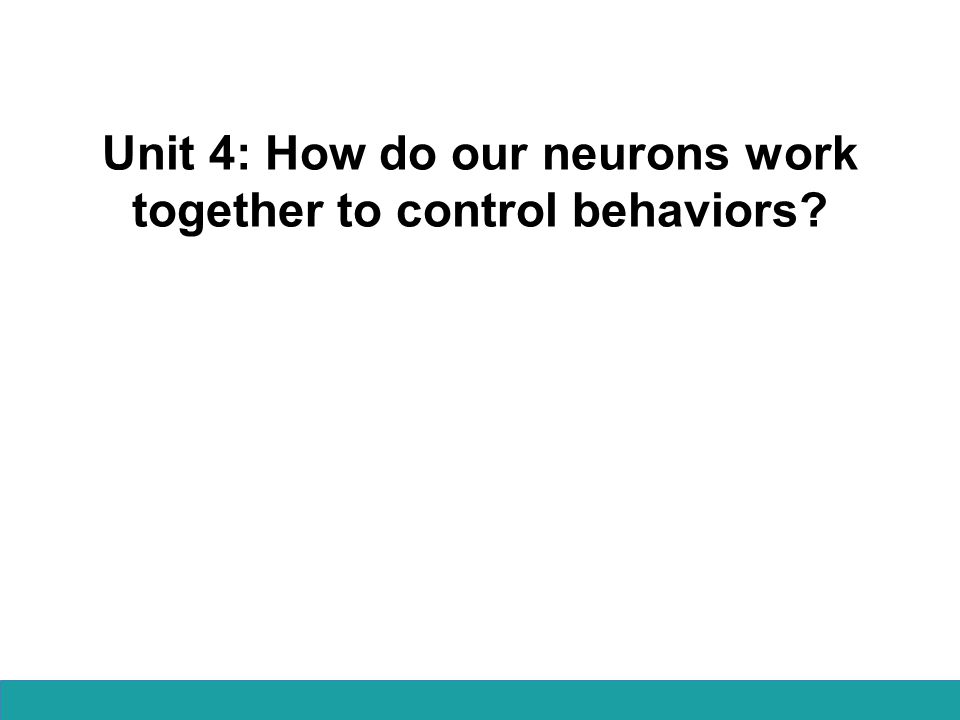 Unit 4: How do our neurons work together to control behaviors?